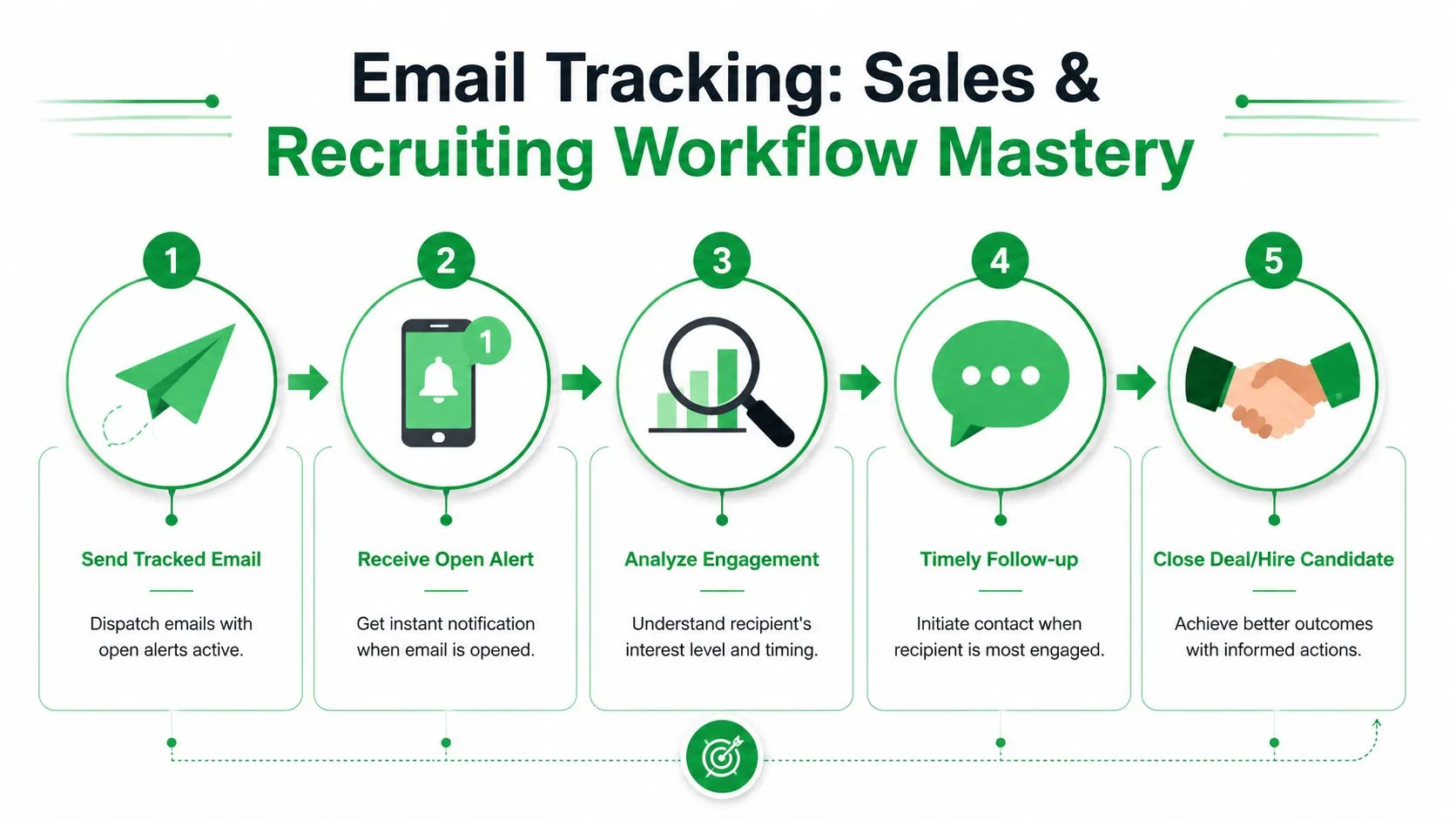 Email Tracking: Sales & Recruiting Workflow Mastery

1

Send Tracked Email

Dispatch emails with open alerts active.

2

1

Receive Open Alert

Get instant notification when email is opened.

3

Analyze Engagement

Understand recipient's interest level and timing.

4

Timely Follow-up

Initiate contact when recipient is most engaged.

5

Close Deal/Hire Candidate

Achieve better outcomes with informed actions.